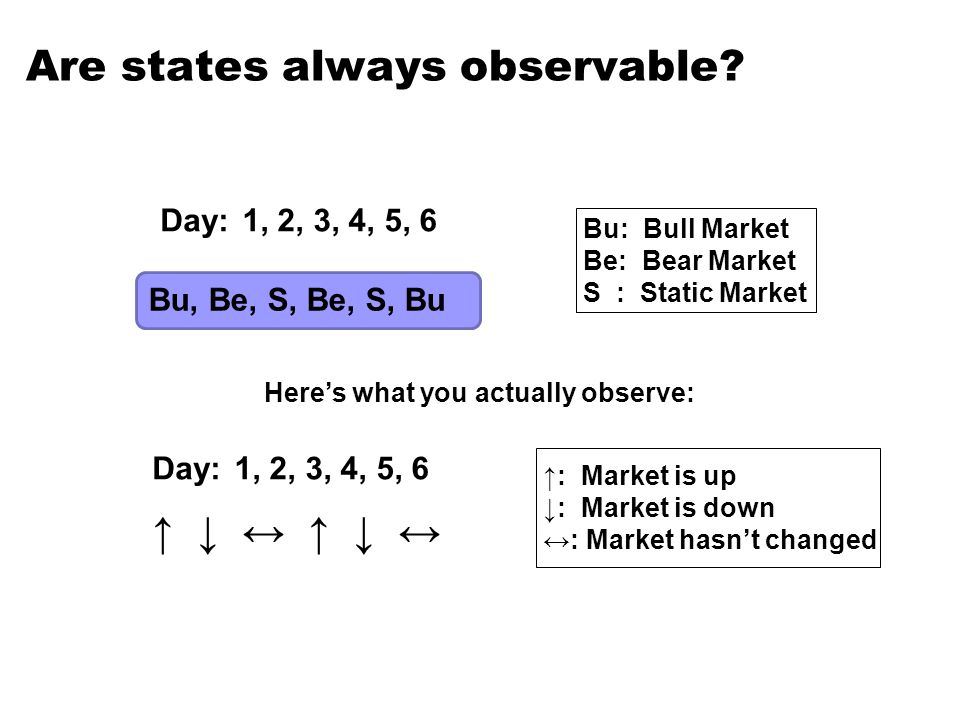 Are states always observable?

Day: 1, 2, 3, 4, 5, 6

Bu, Be, S, Be, S, Bu

Bu: Bull Market
Be: Bear Market
S : Static Market

Here's what you actually observe:

Day: 1, 2, 3, 4, 5, 6

↑ ↓ ↔ ↑ ↓ ↔

↑: Market is up
↓: Market is down
↔: Market hasn't changed